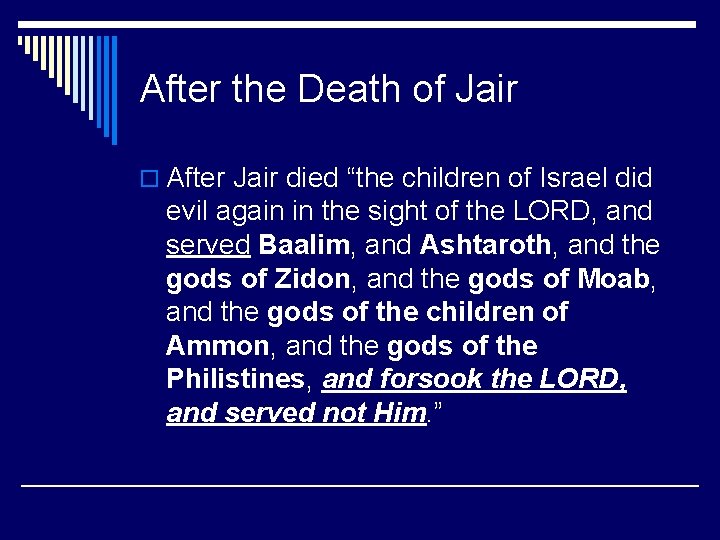 After the Death of Jair

After Jair died “the children of Israel did evil again in the sight of the LORD, and served Baalim, and Ashtaroth, and the gods of Zidon, and the gods of Moab, and the gods of the children of Ammon, and the gods of the Philistines, and forsook the LORD, and served not Him.”